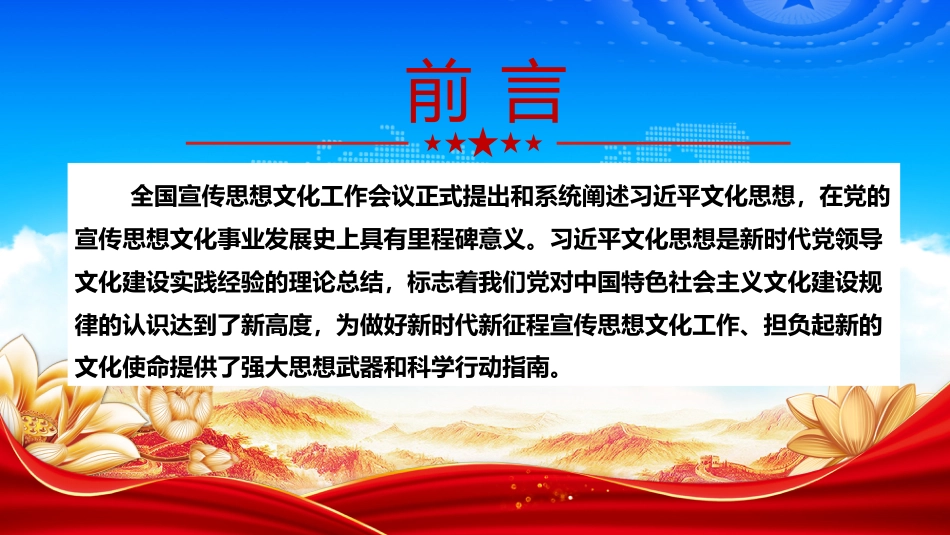 前言

全国宣传思想文化工作会议正式提出和系统阐述习近平文化思想，在党的宣传思想文化事业发展史上具有里程碑意义。习近平文化思想是新时代党领导文化建设实践经验的理论总结，标志着我们党对中国特色社会主义文化建设规律的认识达到了新高度，为做好新时代新征程宣传思想文化工作、担负起新的文化使命提供了强大思想武器和科学行动指南。